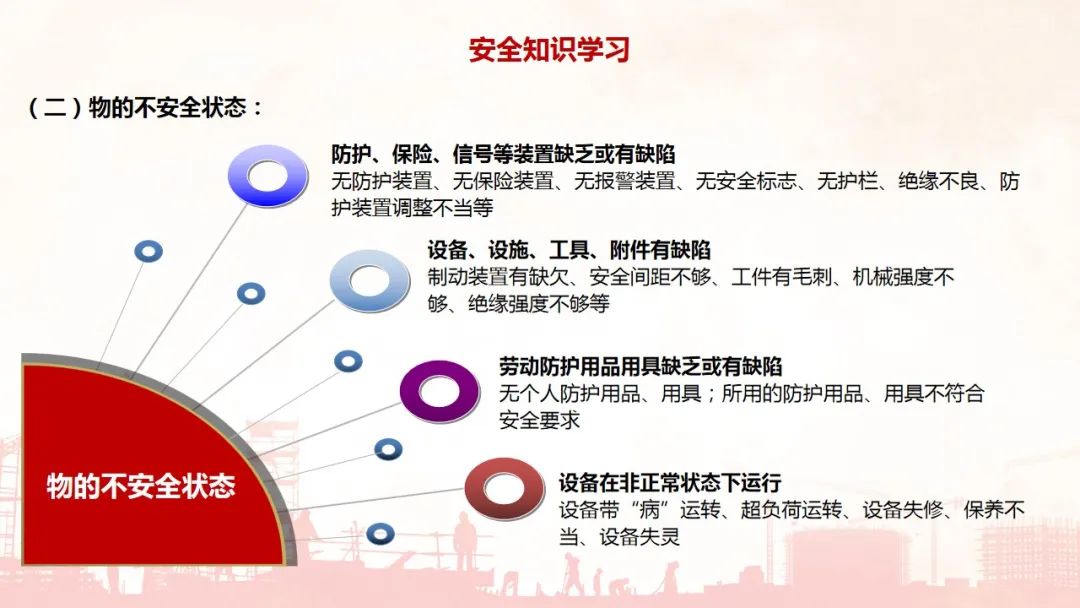 安全知识学习

（二）物的不安全状态：

防护、保险、信号等装置缺乏或有缺陷
无防护装置、无保险装置、无报警装置、无安全标志、无护栏、绝缘不良、防护装置调整不当等

设备、设施、工具、附件有缺陷
制动装置有缺欠、安全间距不够、工件有毛刺、机械强度不够、绝缘强度不够等

劳动防护用品用具缺乏或有缺陷
无个人防护用品、用具；所用的防护用品、用具不符合安全要求

设备在非正常状态下运行
设备带“病”运转、超负荷运转、设备失修、保养不当、设备失灵

物的不安全状态